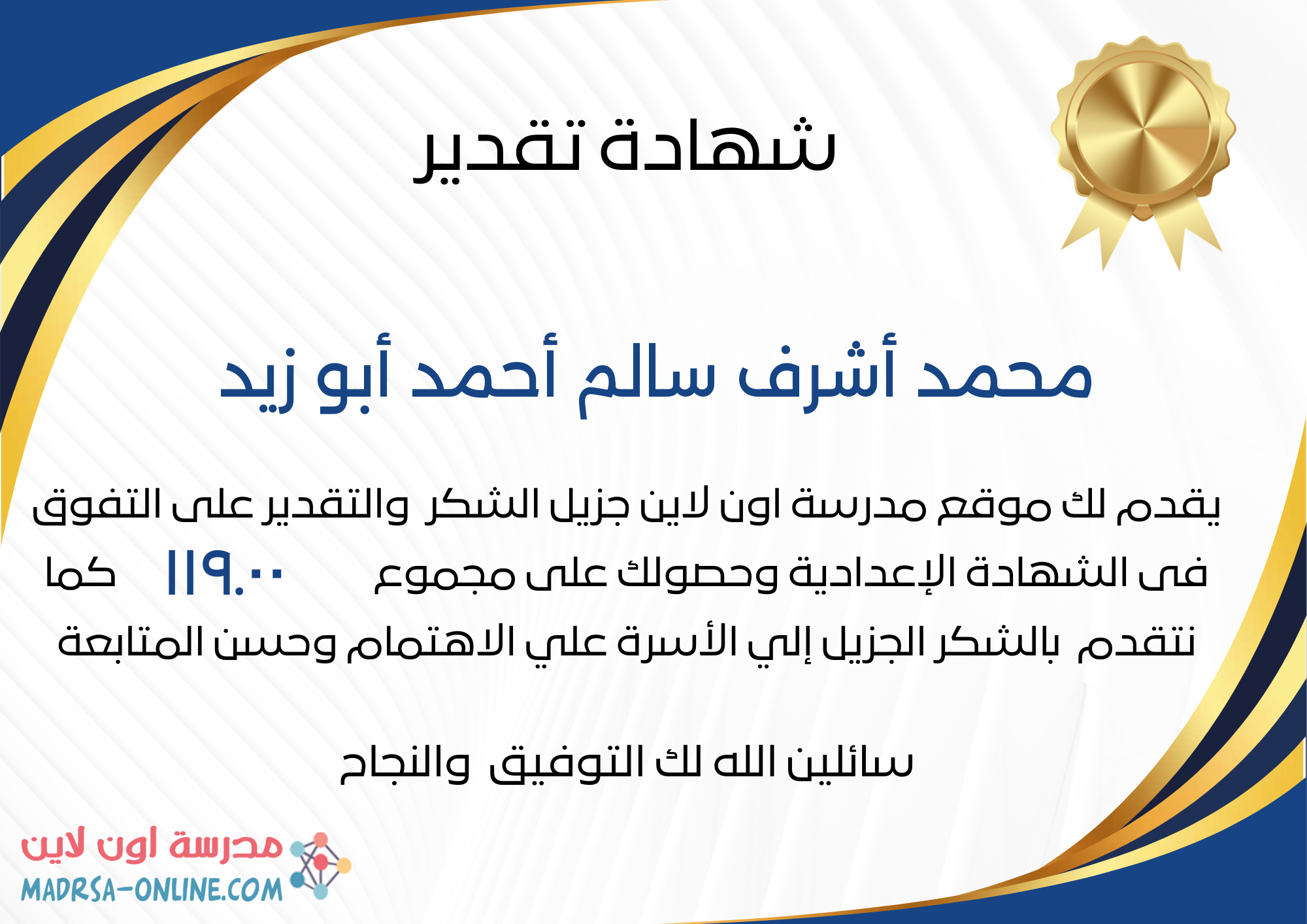 شهادة تقدير

محمد أشرف سالم أحمد أبو زيد

يقدم لك موقع مدرسة اون لاين جزيل الشكر والتقدير على التفوق فى الشهادة الإعدادية وحصولك على مجموع ١١٩.٠٠ كما نتقدم بالشكر الجزيل إلي الأسرة علي الاهتمام وحسن المتابعة

سائلين الله لك التوفيق والنجاح

مدرسة اون لاين
MADRSA-ONLINE.COM